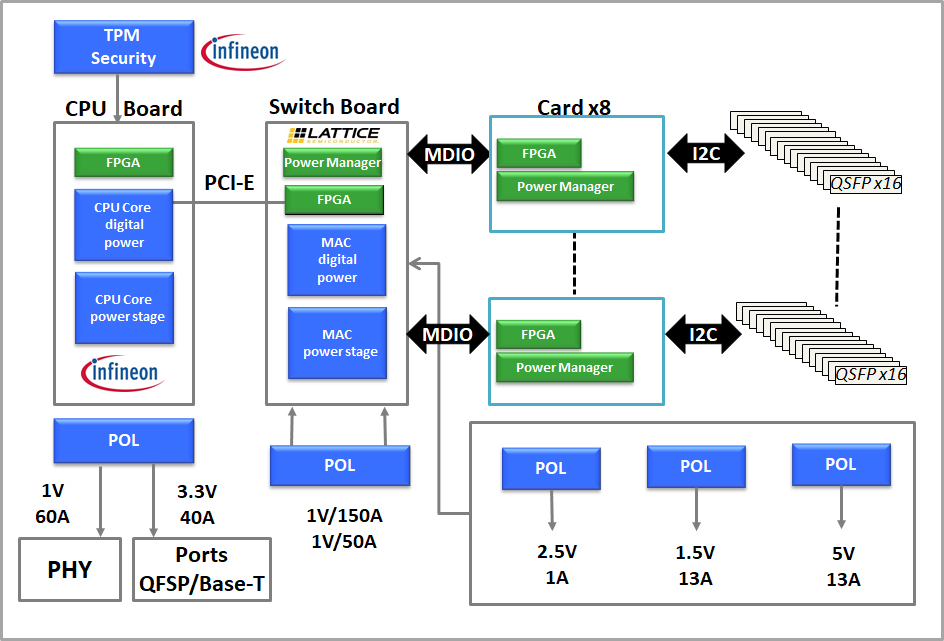 TPM Security

infineon

CPU Board

FPGA

CPU Core digital power

CPU Core power stage

infineon

PCI-E

Switch Board

LATTICE SEMICONDUCTOR

Power Manager

FPGA

MAC digital power

MAC power stage

MDIO

MDIO

Card x8

FPGA

Power Manager

FPGA

Power Manager

I2C

I2C

QSFP x16

QSFP x16

POL

1V
60A

3.3V
40A

PHY

Ports
QFSP/Base-T

POL

1V/150A
1V/50A

POL

2.5V
1A

POL

1.5V
13A

POL

5V
13A